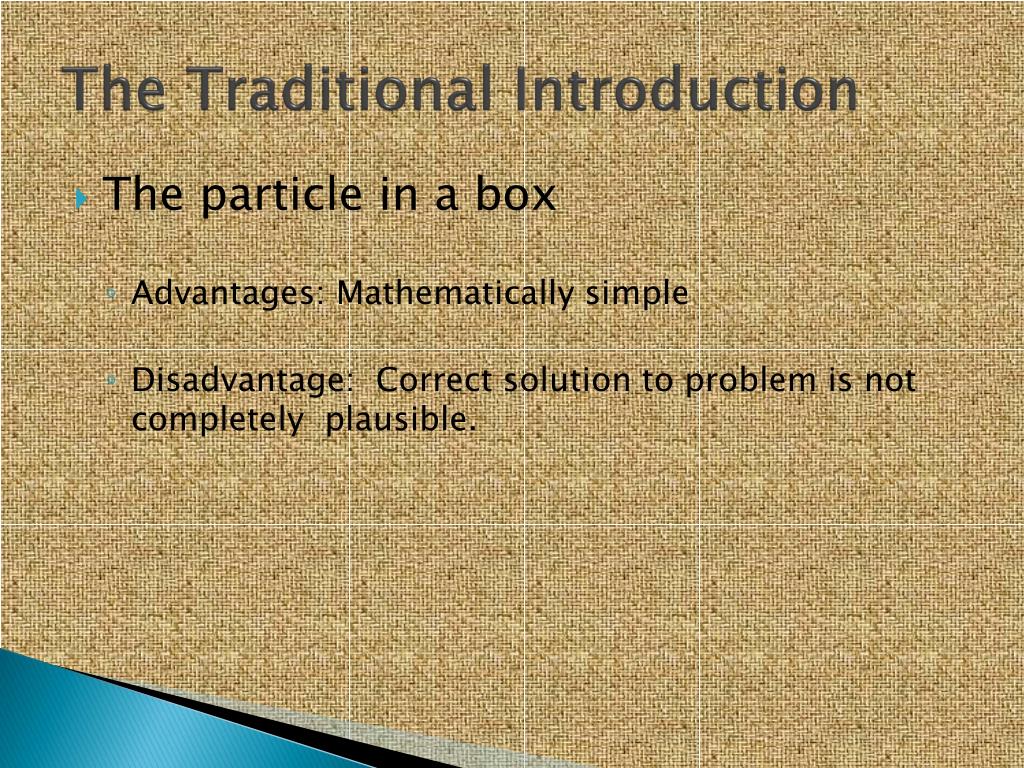 The Traditional Introduction

The particle in a box

Advantages: Mathematically simple

Disadvantage: Correct solution to problem is not completely plausible.